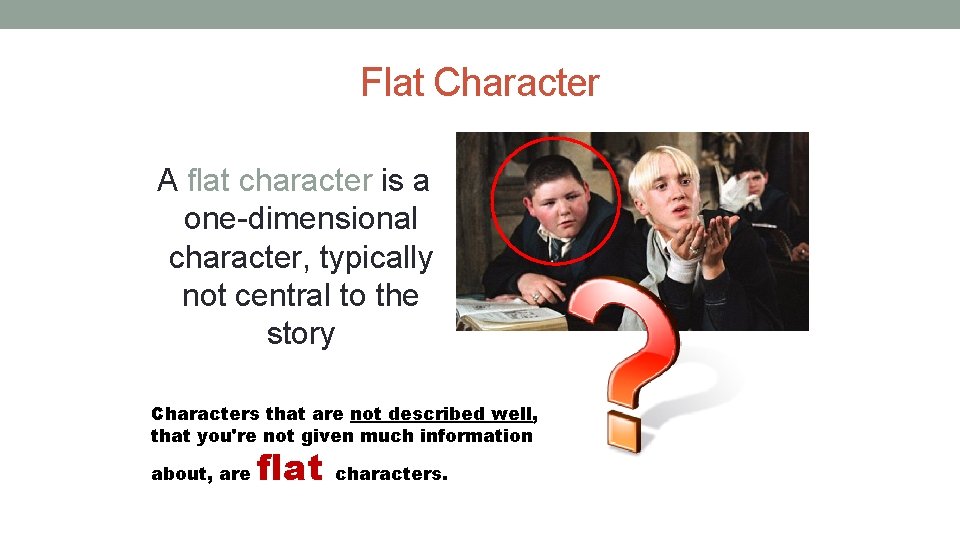 Flat Character

A flat character is a one-dimensional character, typically not central to the story

Characters that are not described well, that you're not given much information about, are flat characters.